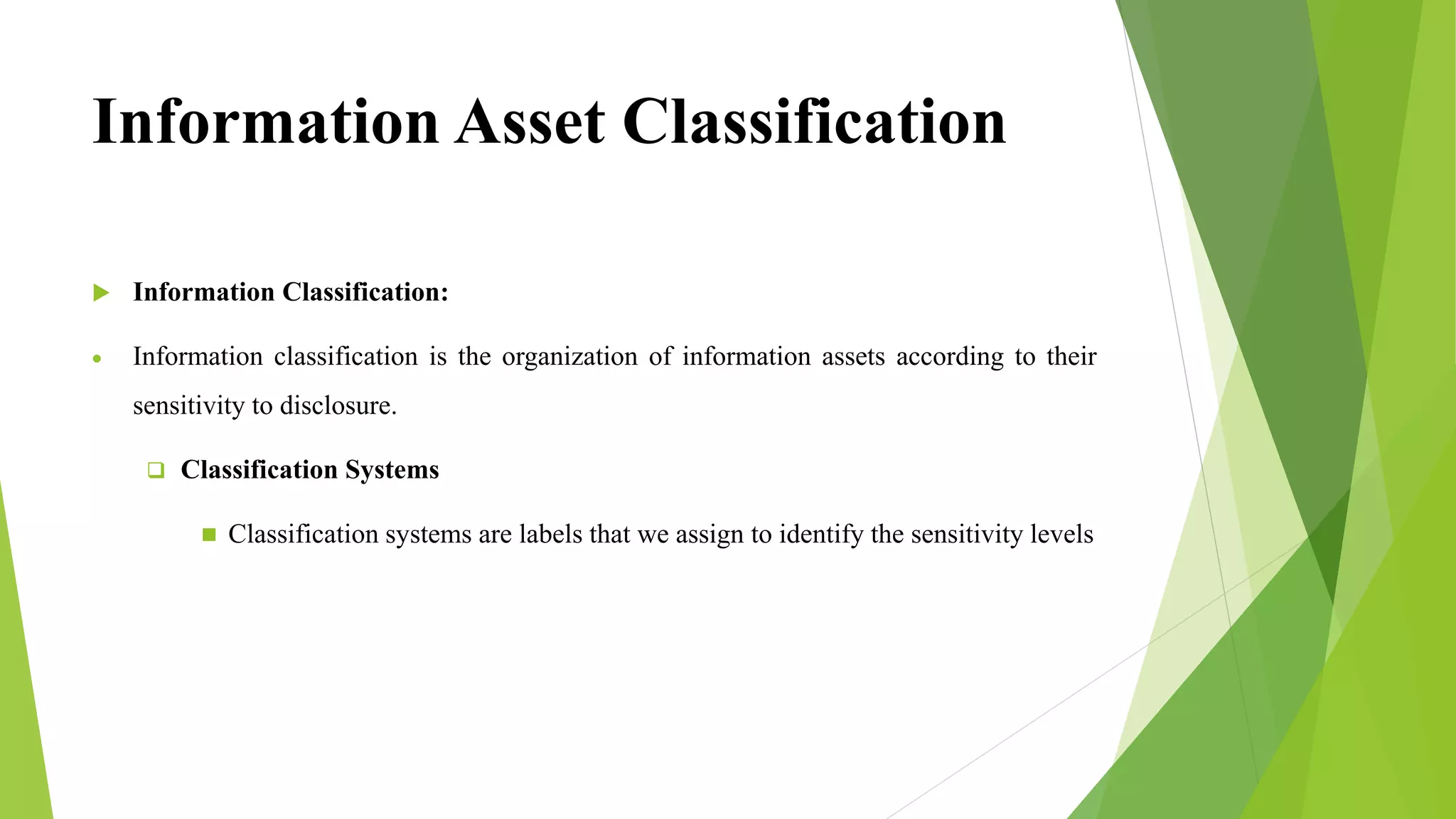 Information Asset Classification

Information Classification:

Information classification is the organization of information assets according to their sensitivity to disclosure.

Classification Systems

Classification systems are labels that we assign to identify the sensitivity levels